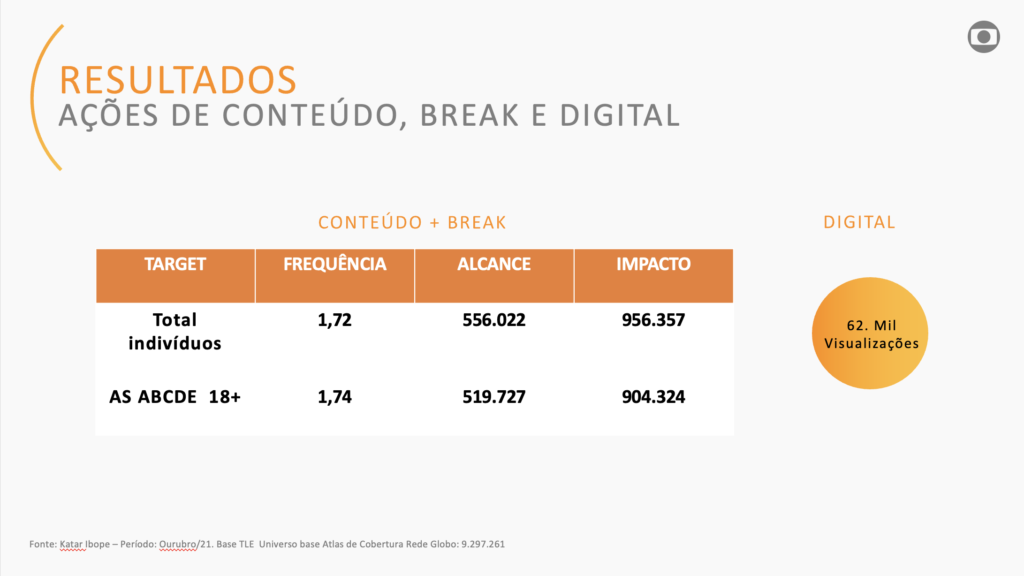 RESULTADOS
AÇÕES DE CONTEÚDO, BREAK E DIGITAL

CONTEÚDO + BREAK

| TARGET | FREQUÊNCIA | ALCANCE | IMPACTO |
|---|---|---|---|
| Total indivíduos | 1,72 | 556.022 | 956.357 |
| AS ABCDE 18+ | 1,74 | 519.727 | 904.324 |

DIGITAL

62. Mil Visualizações

Fonte: Katar Ibope – Período: Ourubro/21. Base TLE Universo base Atlas de Cobertura Rede Globo: 9.297.261